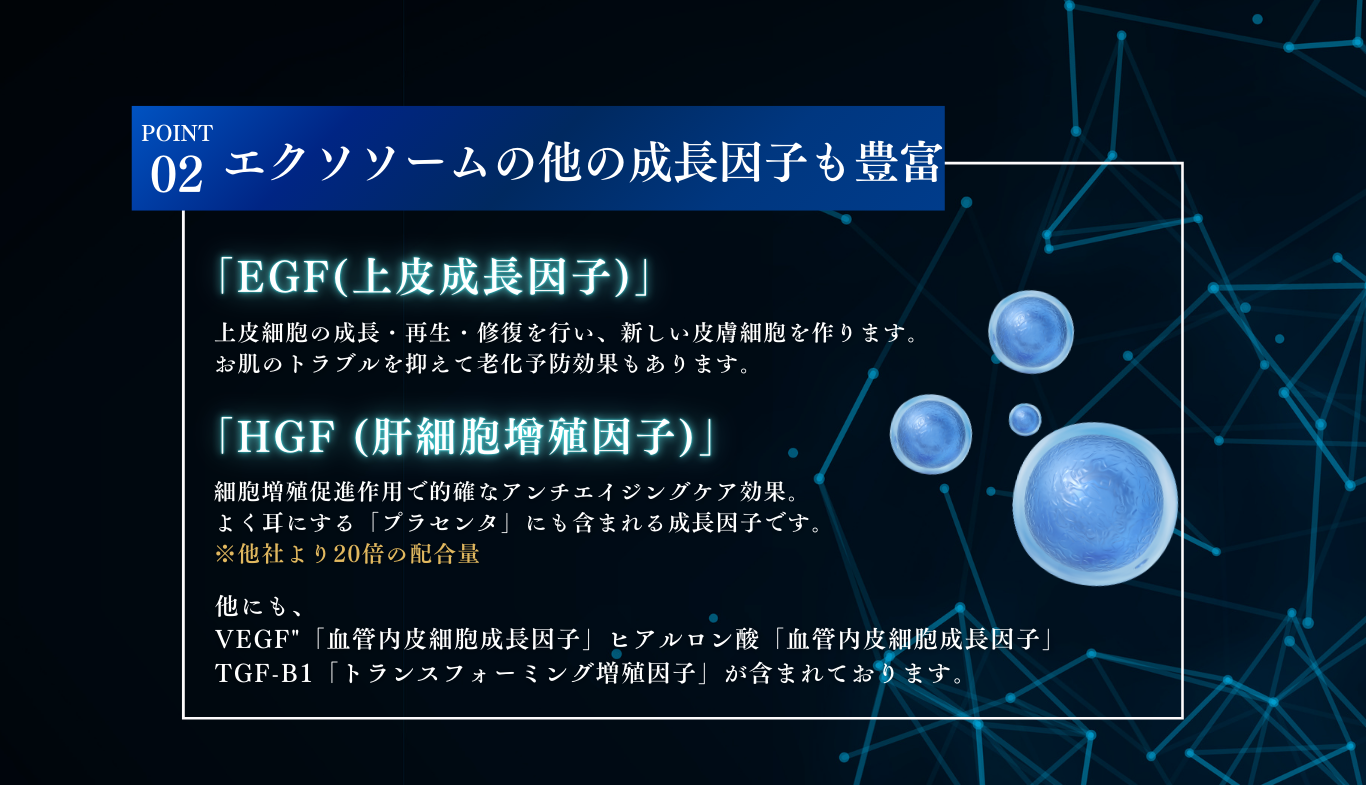 POINT
02 エクソソームの他の成長因子も豊富

「EGF(上皮成長因子)」

上皮細胞の成長・再生・修復を行い、新しい皮膚細胞を作ります。
お肌のトラブルを抑えて老化予防効果もあります。

「HGF (肝細胞増殖因子)」

細胞増殖促進作用で的確なアンチエイジングケア効果。
よく耳にする「プラセンタ」にも含まれる成長因子です。
※他社より20倍の配合量

他にも、
VEGF"「血管内皮細胞成長因子」ヒアルロン酸「血管内皮細胞成長因子」
TGF-B1「トランスフォーミング増殖因子」が含まれております。